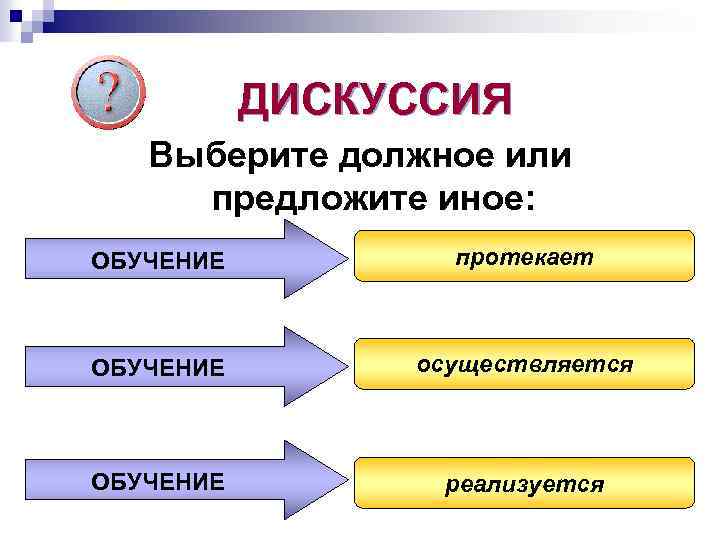 ?

ДИСКУССИЯ

Выберите должное или предложите иное:

ОБУЧЕНИЕ

протекает

ОБУЧЕНИЕ

осуществляется

ОБУЧЕНИЕ

реализуется